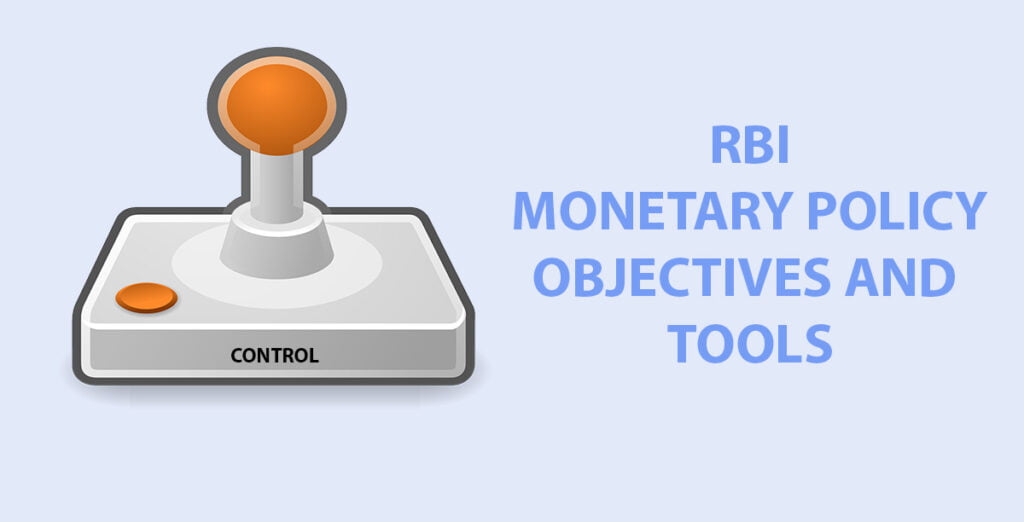 CONTROL

RBI
MONETARY POLICY
OBJECTIVES AND
TOOLS